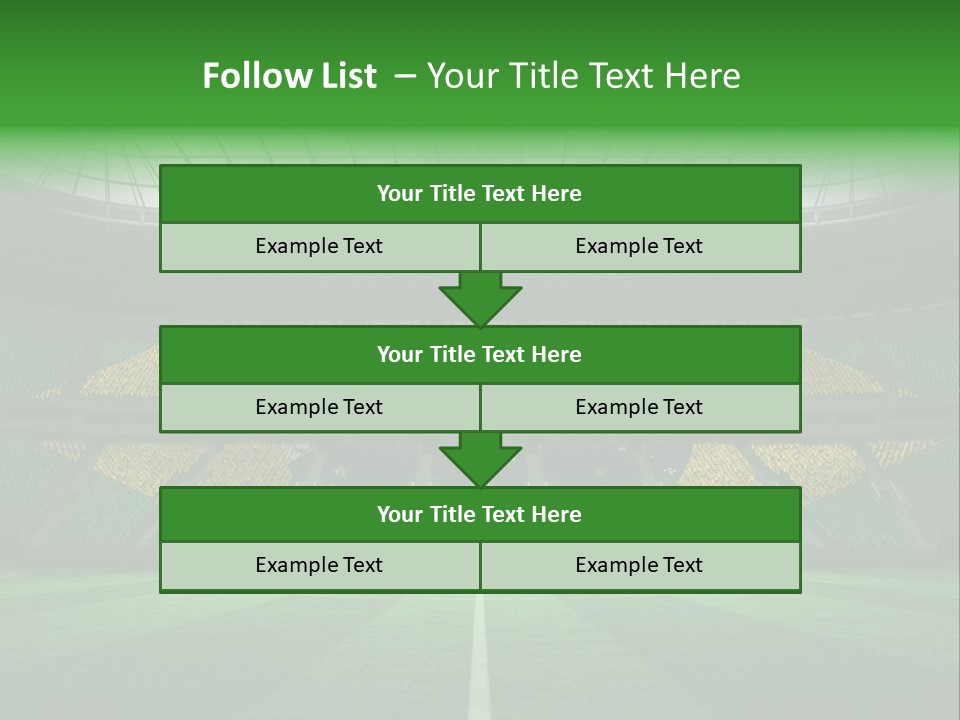 Follow List – Your Title Text Here

Your Title Text Here

Example Text

Example Text

Your Title Text Here

Example Text

Example Text

Your Title Text Here

Example Text

Example Text